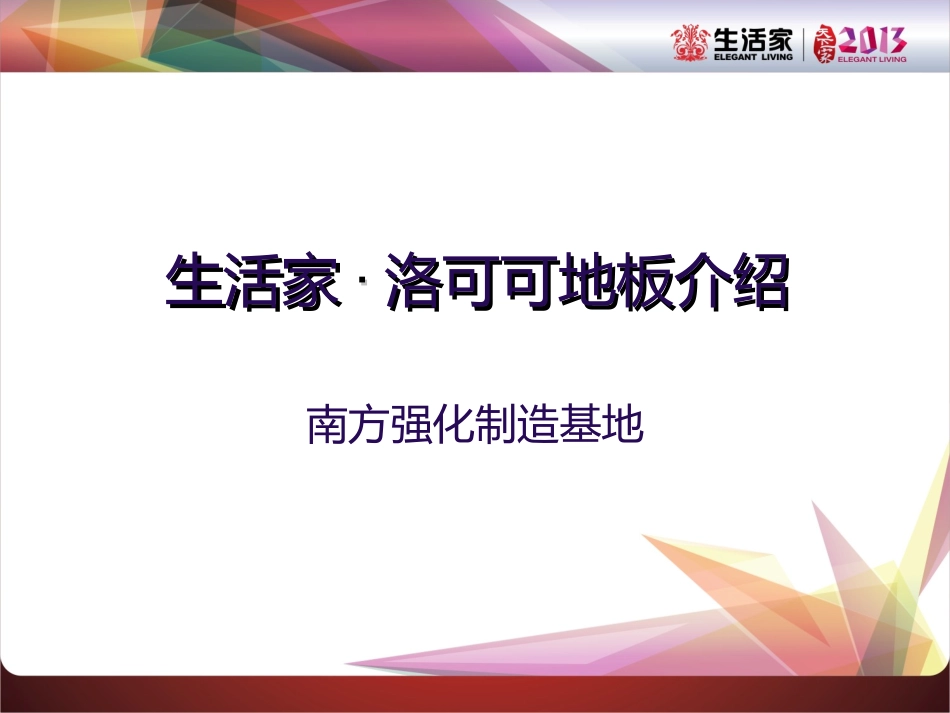 生活家
ELEGANT LIVING

大家 2013
ELEGANT LIVING

生活家 · 洛可可地板介绍

南方强化制造基地